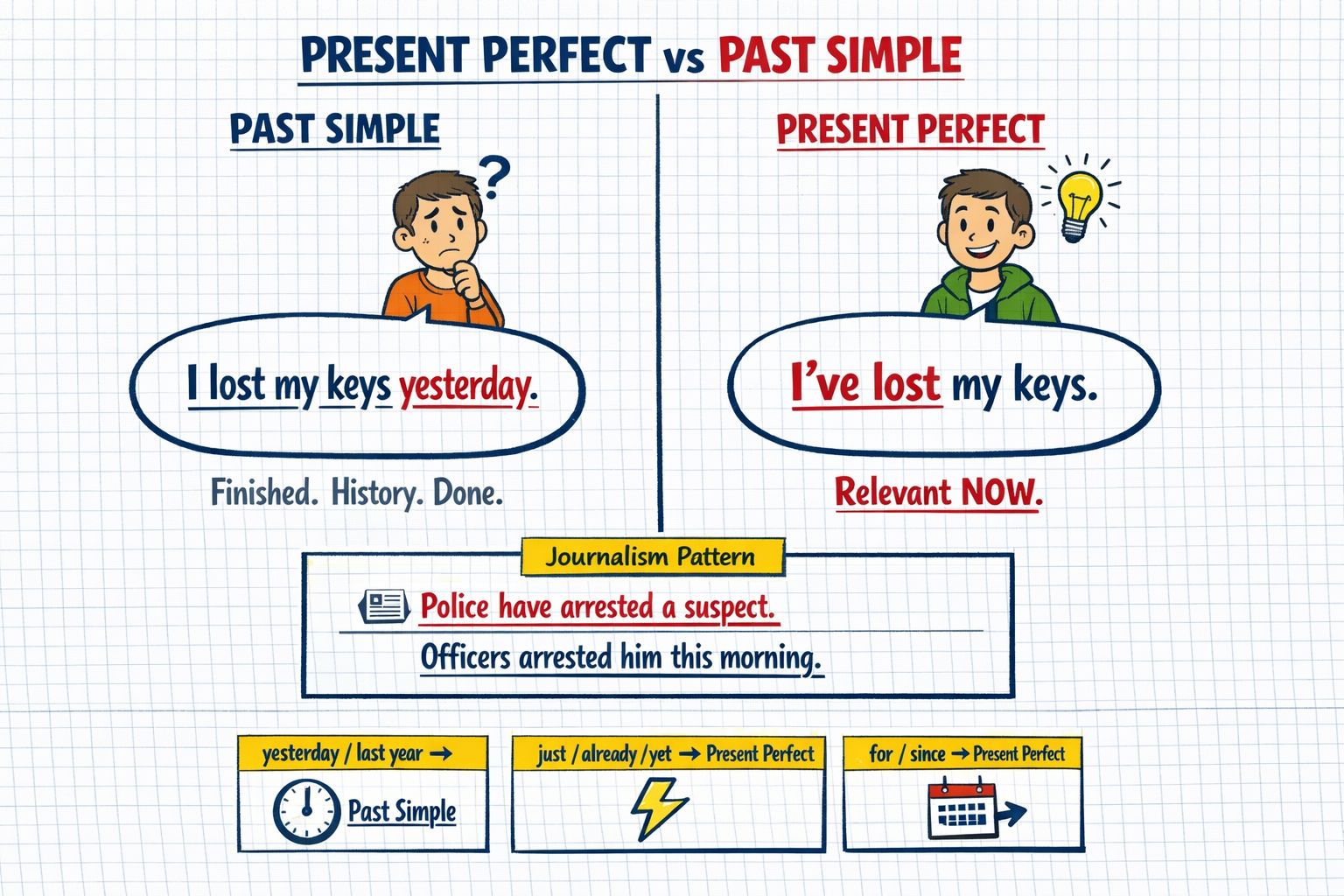 PRESENT PERFECT vs PAST SIMPLE

PAST SIMPLE

?

I lost my keys yesterday.

Finished. History. Done.

PRESENT PERFECT

I've lost my keys.

Relevant NOW.

Journalism Pattern

Police have arrested a suspect.

Officers arrested him this morning.

yesterday / last year →

Past Simple

just / already / yet → Present Perfect

for / since → Present Perfect